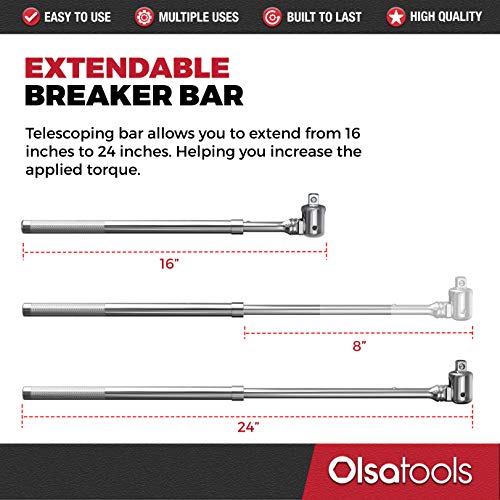 EASY TO USE MULTIPLE USES BUILT TO LAST HIGH QUALITY

EXTENDABLE
BREAKER BAR

Telescoping bar allows you to extend from 16 inches to 24 inches. Helping you increase the applied torque.

16"

8"

24"

Olsatools